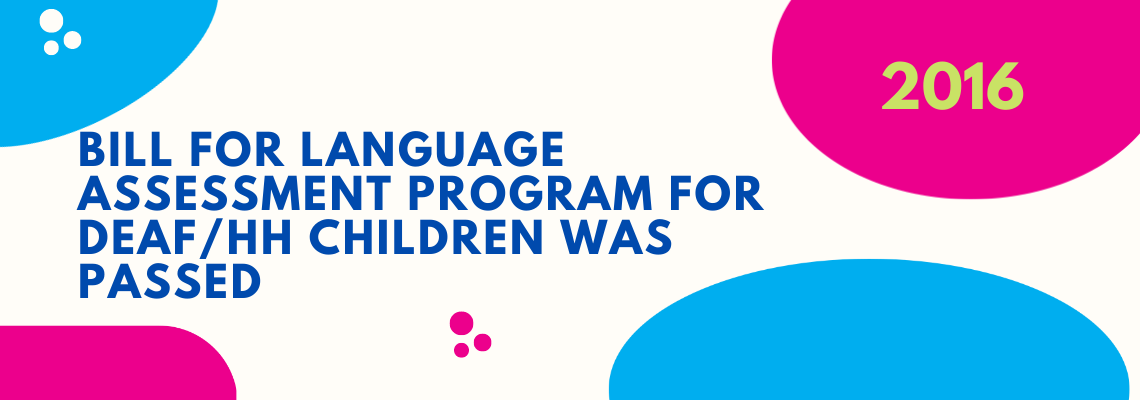 2016

BILL FOR LANGUAGE ASSESSMENT PROGRAM FOR DEAF/HH CHILDREN WAS PASSED